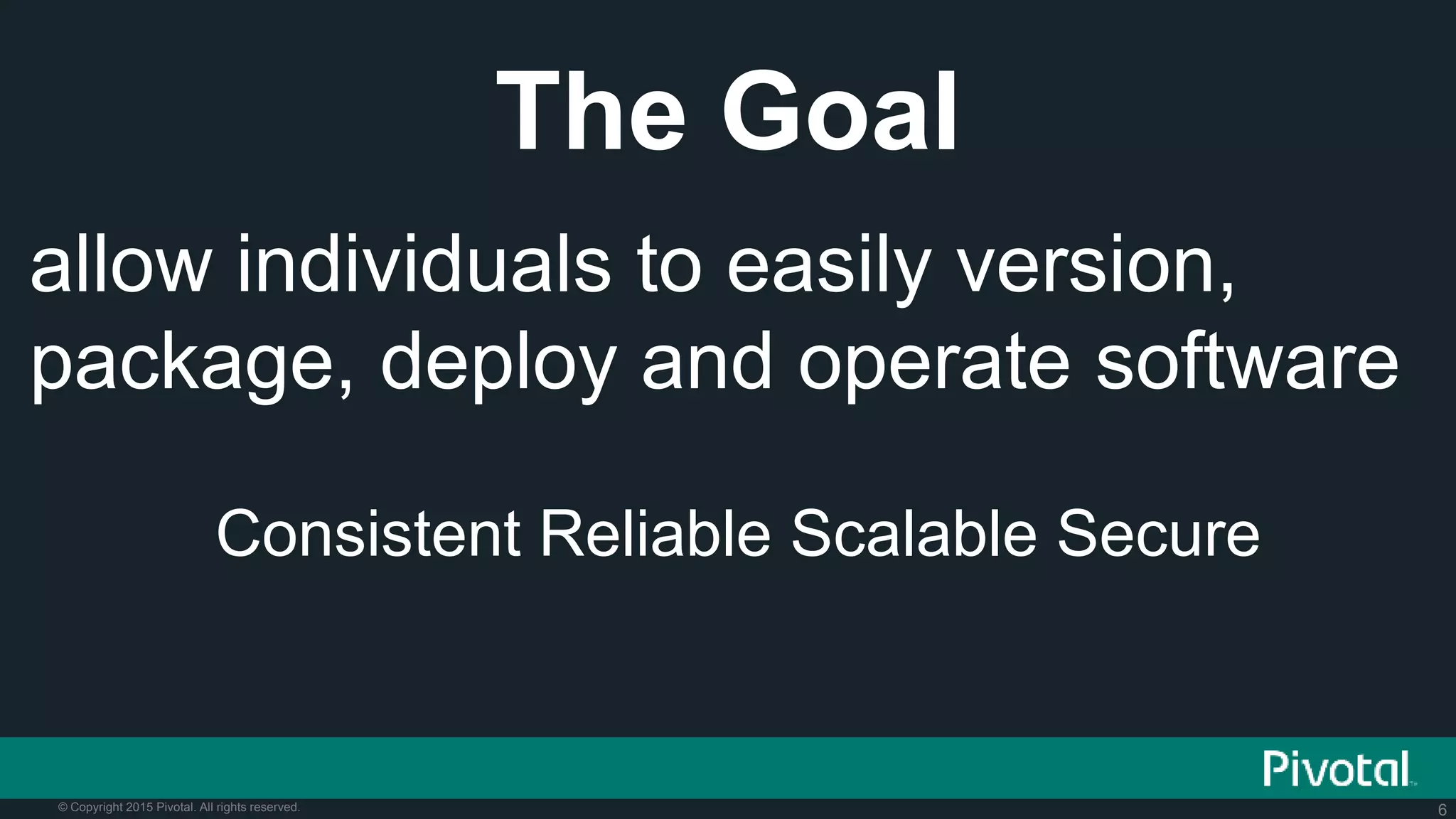 The Goal

allow individuals to easily version, package, deploy and operate software

Consistent Reliable Scalable Secure

Pivotal

© Copyright 2015 Pivotal. All rights reserved.

6